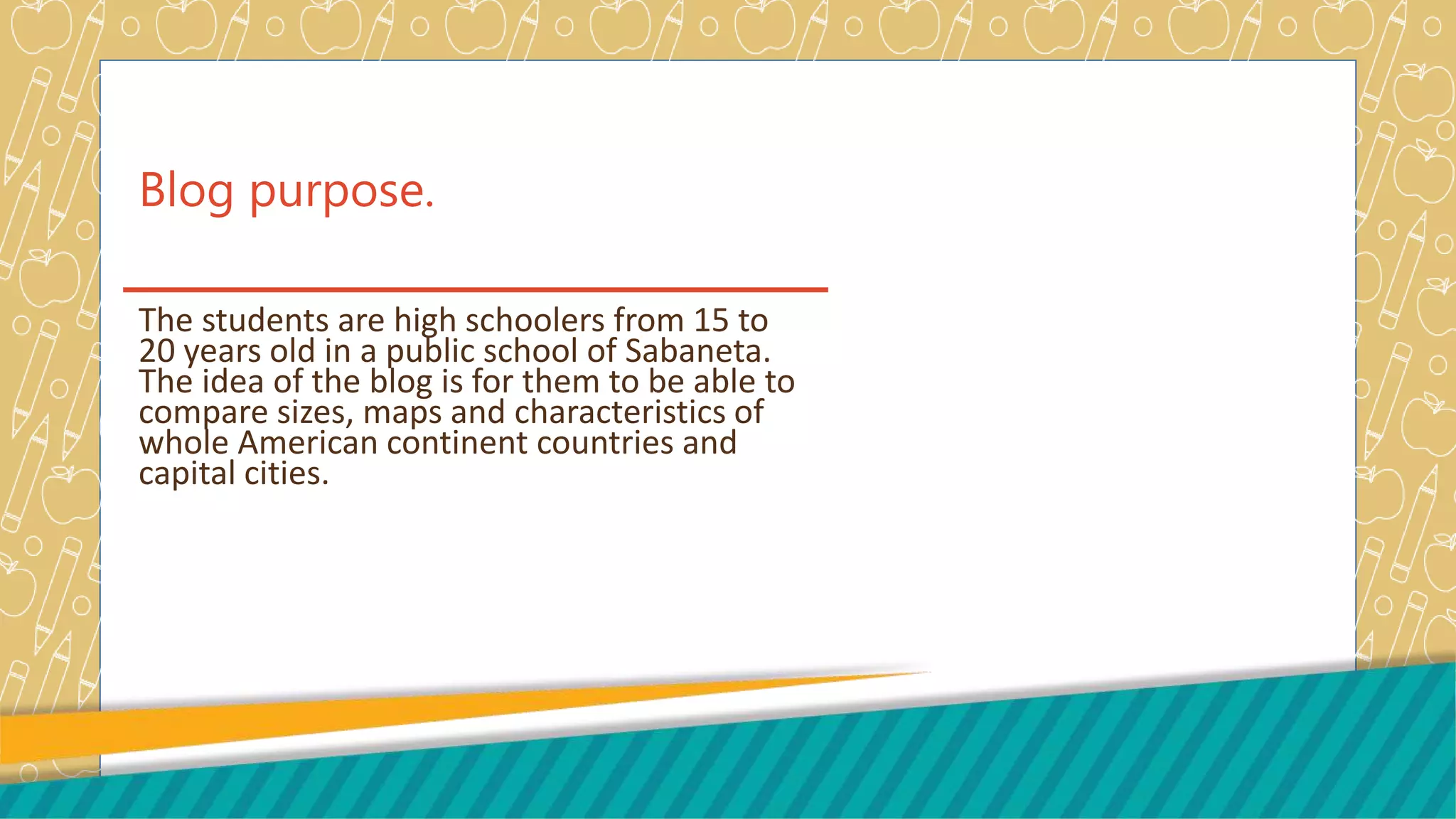 Blog purpose.

The students are high schoolers from 15 to 20 years old in a public school of Sabaneta. The idea of the blog is for them to be able to compare sizes, maps and characteristics of whole American continent countries and capital cities.